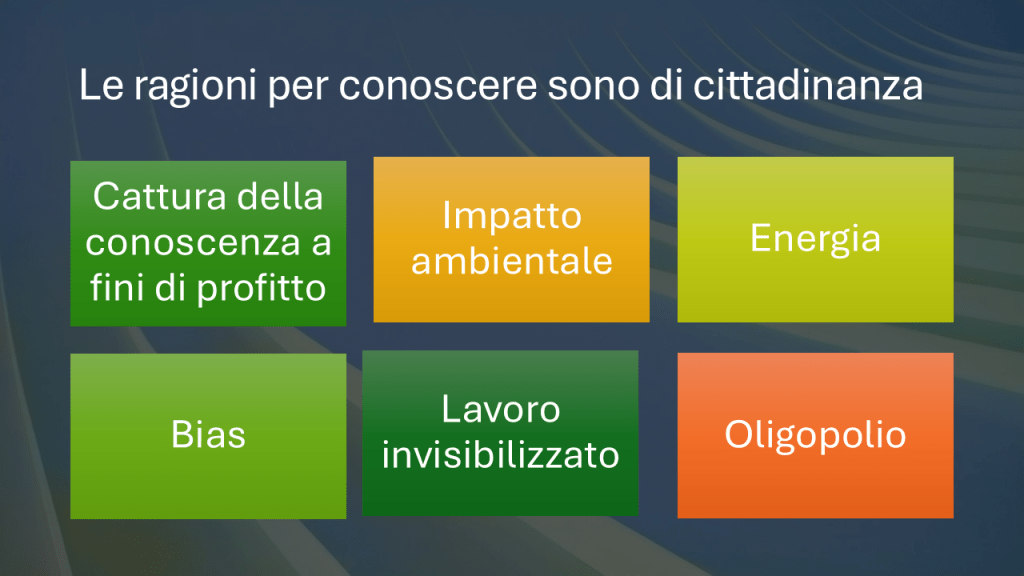 Le ragioni per conoscere sono di cittadinanza

Cattura della conoscenza a fini di profitto

Impatto ambientale

Energia

Bias

Lavoro invisibilizzato

Oligopolio